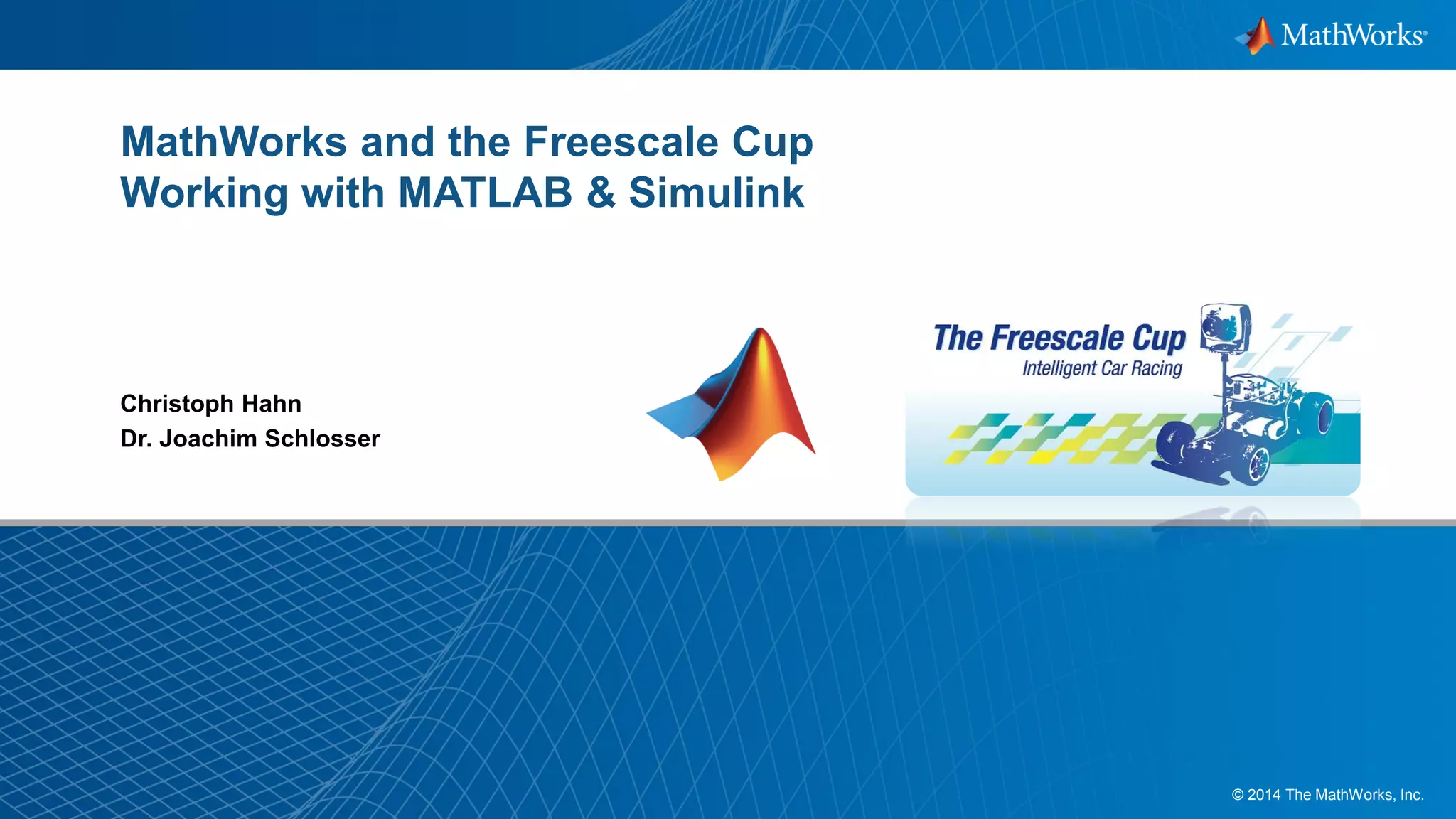 MathWorks®

MathWorks and the Freescale Cup
Working with MATLAB & Simulink

Christoph Hahn
Dr. Joachim Schlosser

The Freescale Cup
Intelligent Car Racing

© 2014 The MathWorks, Inc.